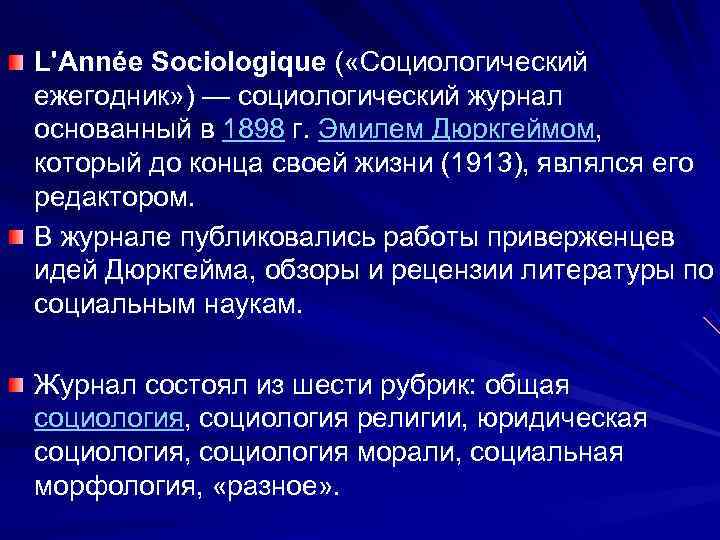 L'Année Sociologique («Социологический ежегодник») — социологический журнал основанный в 1898 г. Эмилем Дюркгеймом, который до конца своей жизни (1913), являлся его редактором.

В журнале публиковались работы приверженцев идей Дюркгейма, обзоры и рецензии литературы по социальным наукам.

Журнал состоял из шести рубрик: общая социология, социология религии, юридическая социология, социология морали, социальная морфология, «разное».